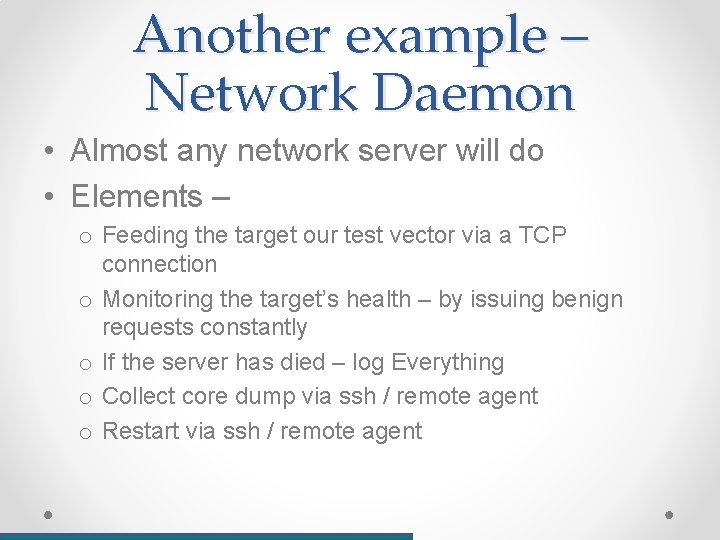 Another example – Network Daemon

• Almost any network server will do
• Elements –
o Feeding the target our test vector via a TCP connection
o Monitoring the target's health – by issuing benign requests constantly
o If the server has died – log Everything
o Collect core dump via ssh / remote agent
o Restart via ssh / remote agent